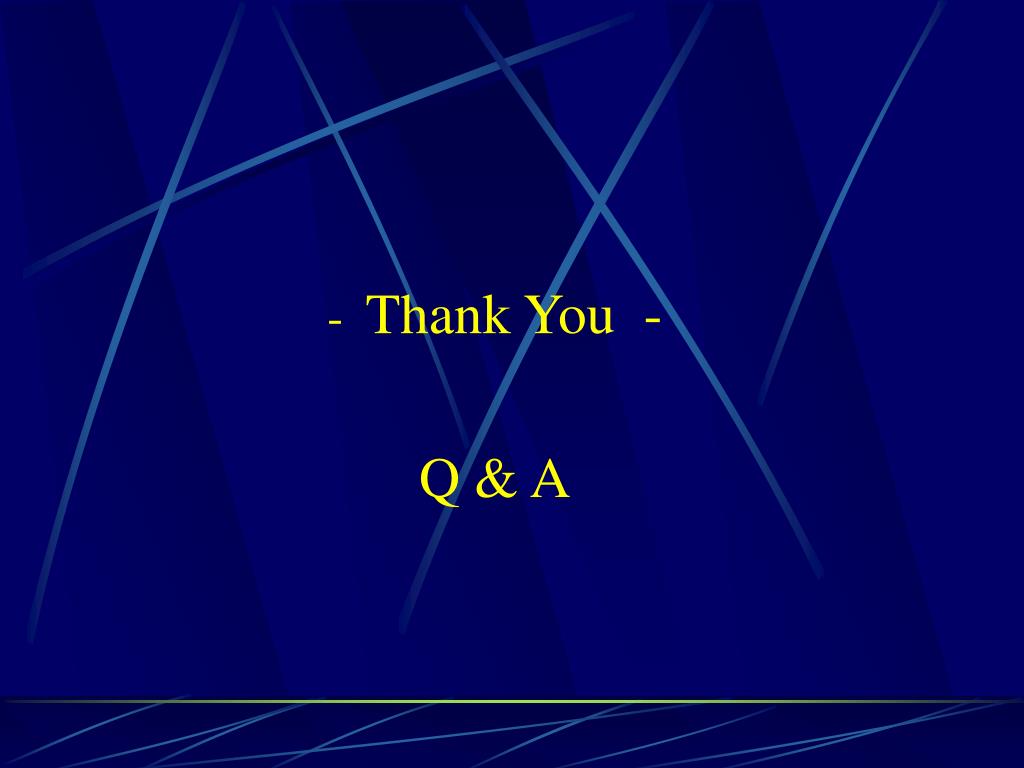 - Thank You -

Q & A